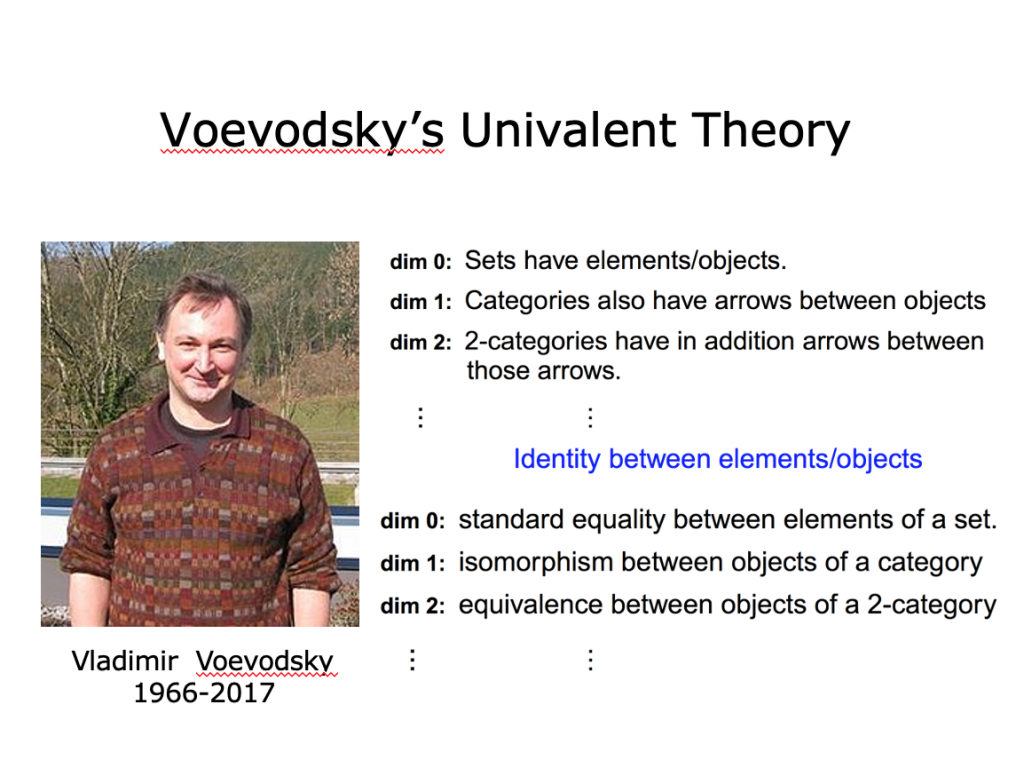 Voevodsky's Univalent Theory

dim 0: Sets have elements/objects.

dim 1: Categories also have arrows between objects

dim 2: 2-categories have in addition arrows between those arrows.

⋮ ⋮

Identity between elements/objects

dim 0: standard equality between elements of a set.

dim 1: isomorphism between objects of a category

dim 2: equivalence between objects of a 2-category

⋮ ⋮

Vladimir Voevodsky
1966-2017